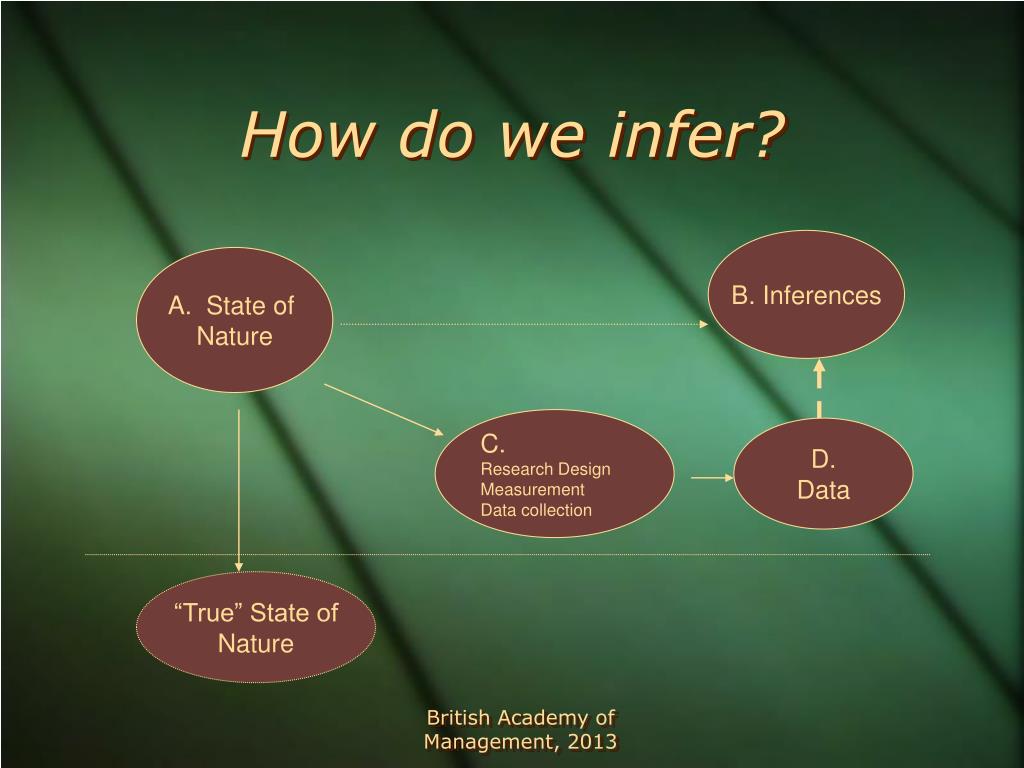 How do we infer?

A. State of Nature

B. Inferences

C.
Research Design
Measurement
Data collection

D.
Data

“True” State of Nature

British Academy of Management, 2013